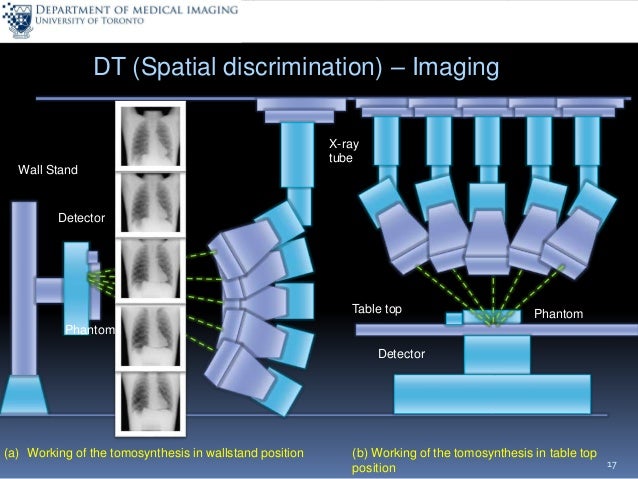 DEPARTMENT OF MEDICAL IMAGING
UNIVERSITY OF TORONTO

DT (Spatial discrimination) – Imaging

Wall Stand

Detector

Phantom

X-ray tube

Table top

Phantom

Detector

(a) Working of the tomosynthesis in wallstand position

(b) Working of the tomosynthesis in table top position

17